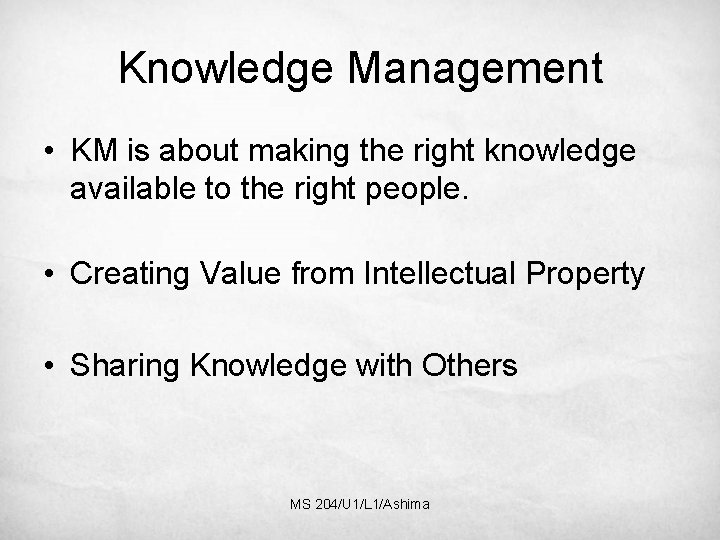 Knowledge Management

• KM is about making the right knowledge available to the right people.

• Creating Value from Intellectual Property

• Sharing Knowledge with Others

MS 204/U1/L1/Ashima